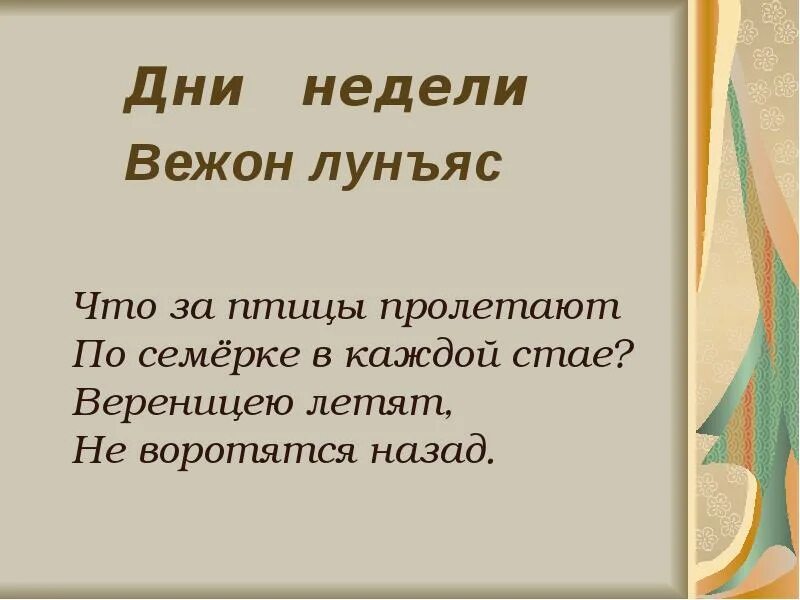 Дни недели
Вежон лунъяс

Что за птицы пролетают
По семёрке в каждой стае?
Вереницею летят,
Не воротятся назад.